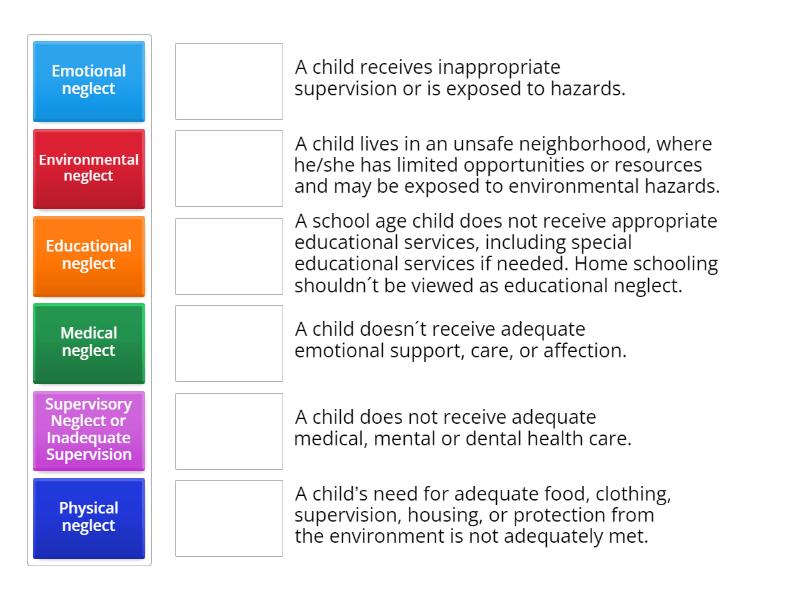 Emotional neglect

Environmental neglect

Educational neglect

Medical neglect

Supervisory Neglect or Inadequate Supervision

Physical neglect

A child receives inappropriate supervision or is exposed to hazards.

A child lives in an unsafe neighborhood, where he/she has limited opportunities or resources and may be exposed to environmental hazards.

A school age child does not receive appropriate educational services, including special educational services if needed. Home schooling shouldn´t be viewed as educational neglect.

A child doesn´t receive adequate emotional support, care, or affection.

A child does not receive adequate medical, mental or dental health care.

A child's need for adequate food, clothing, supervision, housing, or protection from the environment is not adequately met.